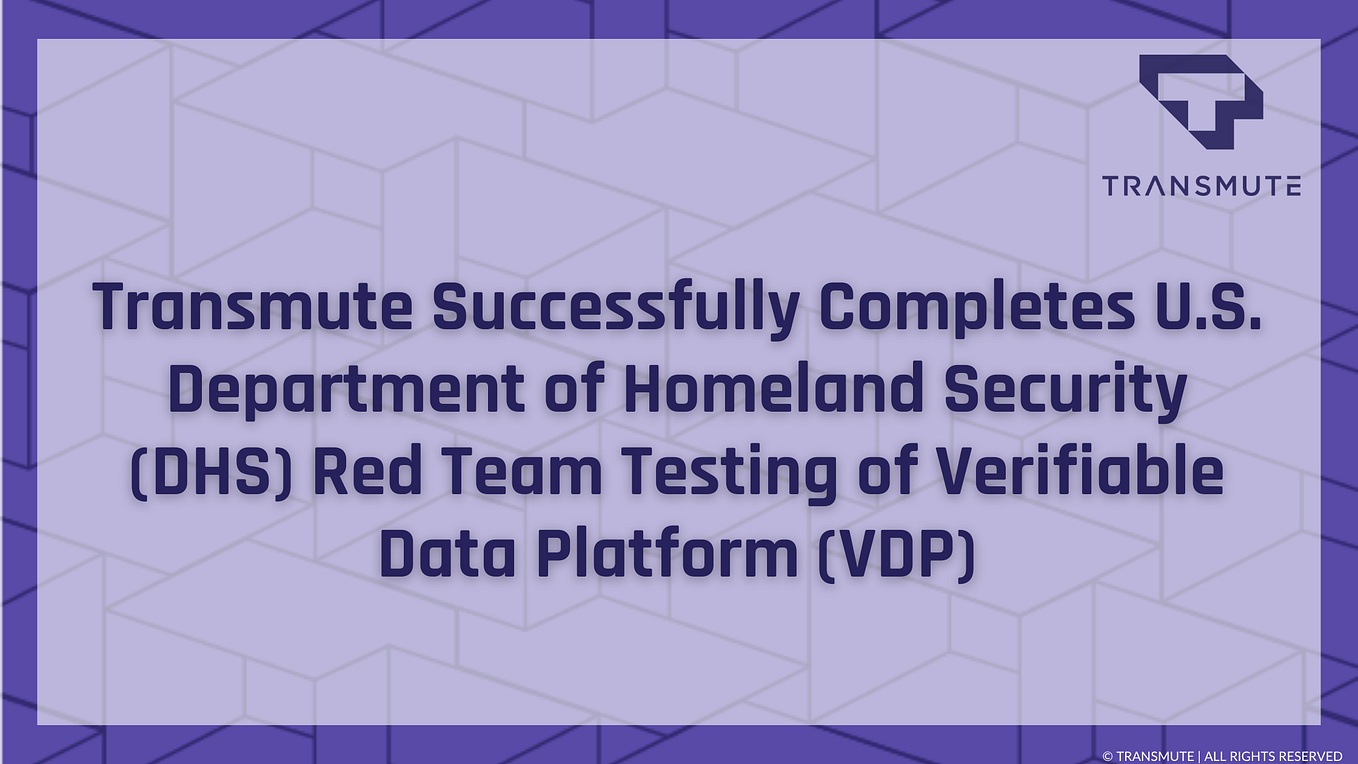 TRANSMUTE

Transmute Successfully Completes U.S. Department of Homeland Security (DHS) Red Team Testing of Verifiable Data Platform (VDP)

© TRANSMUTE | ALL RIGHTS RESERVED